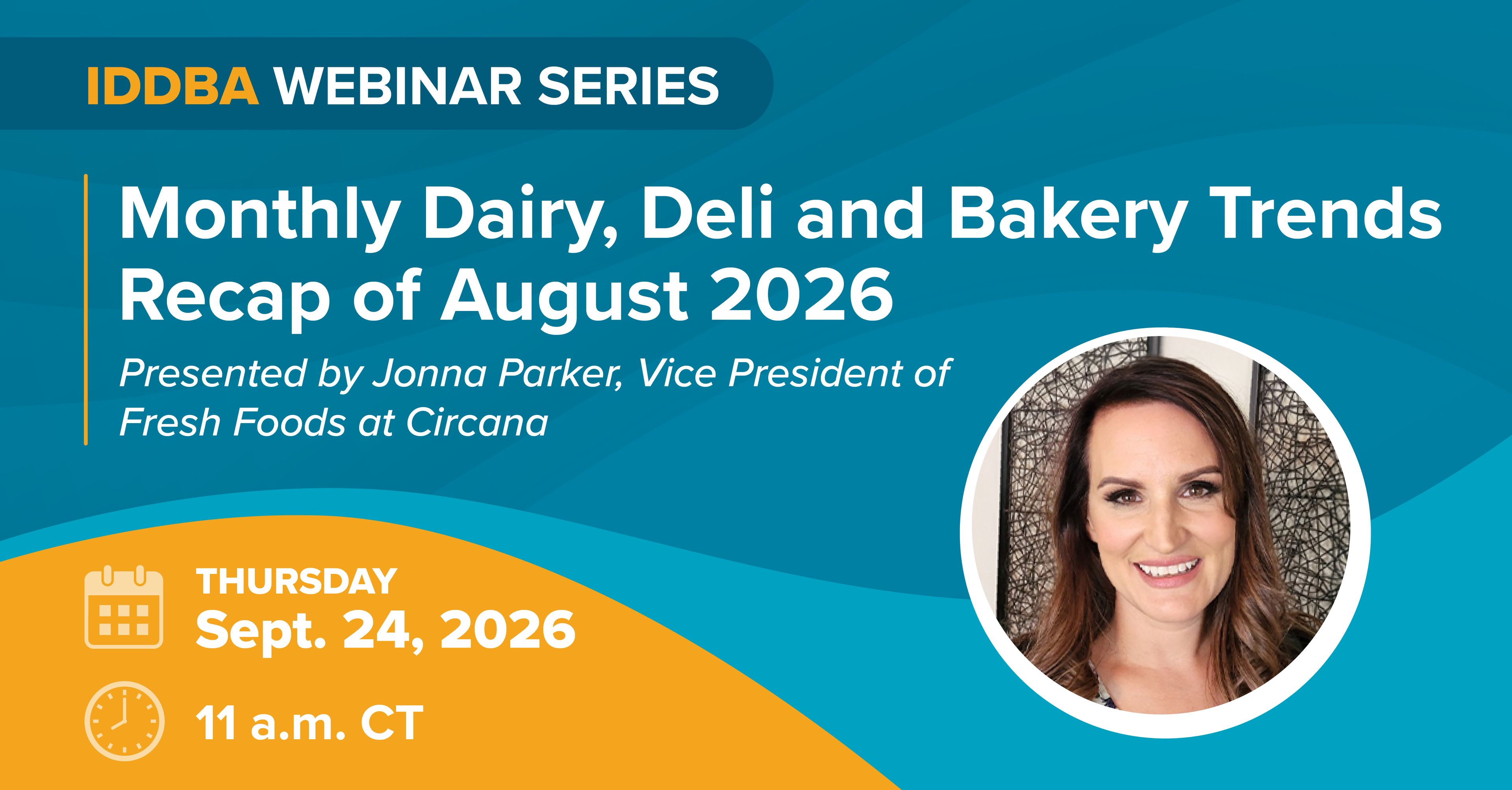 IDDBA WEBINAR SERIES

Monthly Dairy, Deli and Bakery Trends Recap of August 2026

Presented by Jonna Parker, Vice President of Fresh Foods at Circana

THURSDAY
Sept. 24, 2026

11 a.m. CT